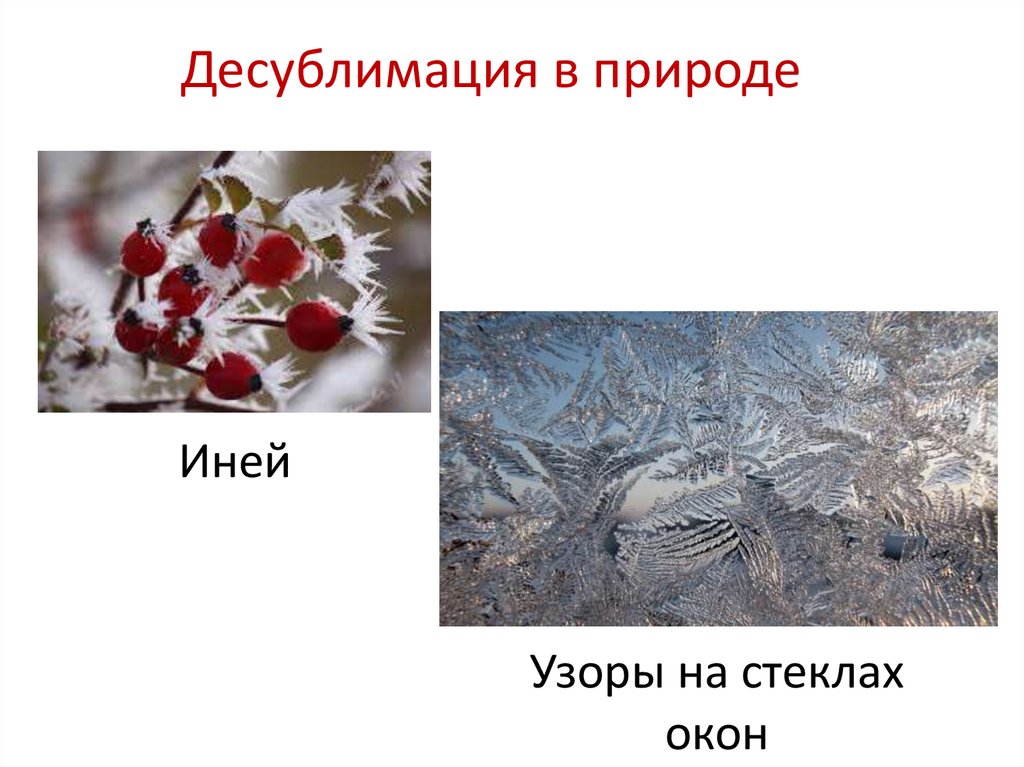 Десублимация в природе

Иней

Узоры на стеклах окон